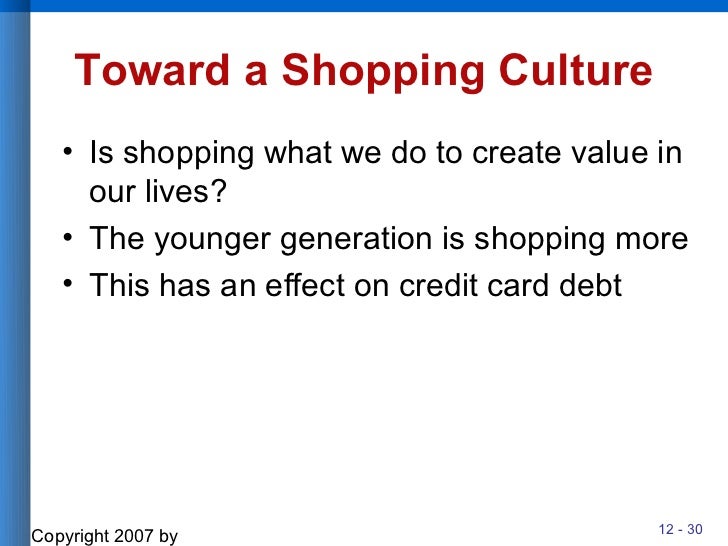 Toward a Shopping Culture

• Is shopping what we do to create value in our lives?
• The younger generation is shopping more
• This has an effect on credit card debt

Copyright 2007 by

12 - 30